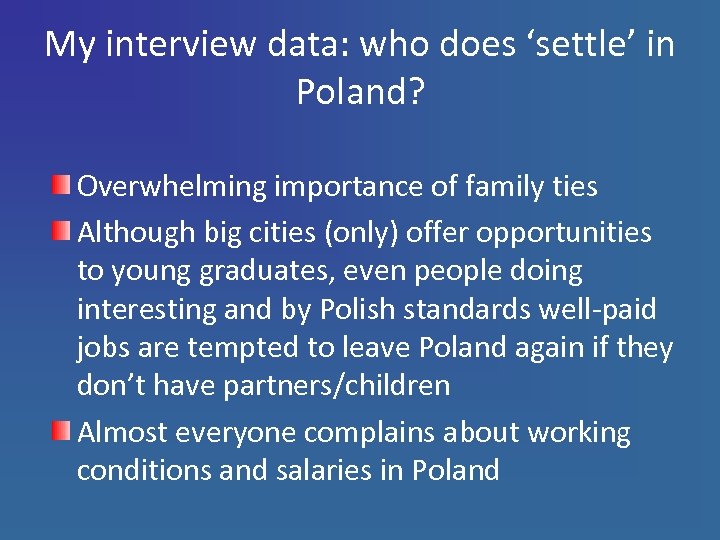 My interview data: who does ‘settle’ in Poland?

Overwhelming importance of family ties

Although big cities (only) offer opportunities to young graduates, even people doing interesting and by Polish standards well-paid jobs are tempted to leave Poland again if they don’t have partners/children

Almost everyone complains about working conditions and salaries in Poland